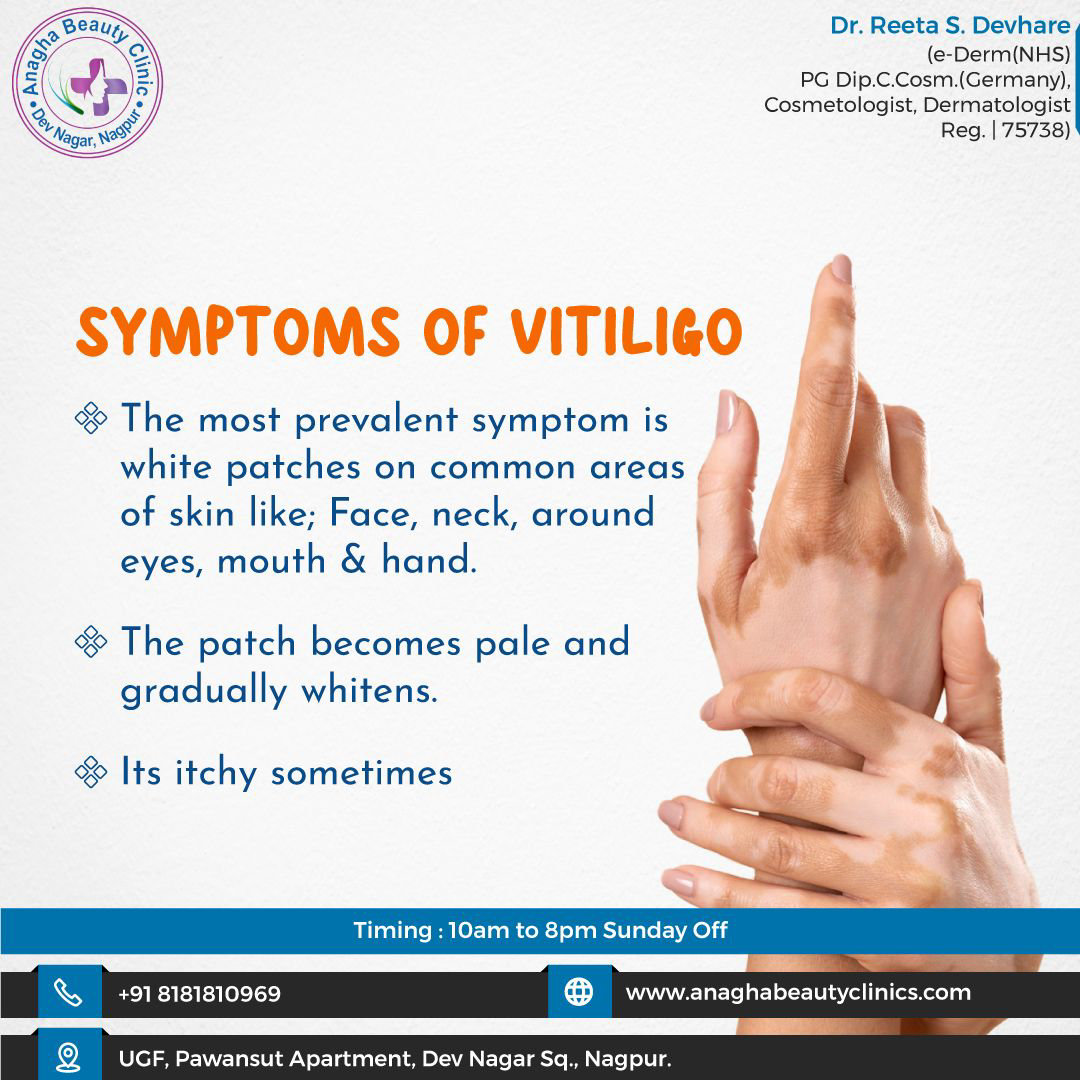 Anagha Beauty Clinic
Dev Nagar, Nagpur

Dr. Reeta S. Devhare
(e-Derm(NHS)
PG Dip.C.Cosm.(Germany),
Cosmetologist, Dermatologist
Reg. | 75738)

SYMPTOMS OF VITILIGO

The most prevalent symptom is white patches on common areas of skin like; Face, neck, around eyes, mouth & hand.

The patch becomes pale and gradually whitens.

Its itchy sometimes

Timing : 10am to 8pm Sunday Off

+91 8181810969

www.anaghabeautyclinics.com

UGF, Pawansut Apartment, Dev Nagar Sq., Nagpur.